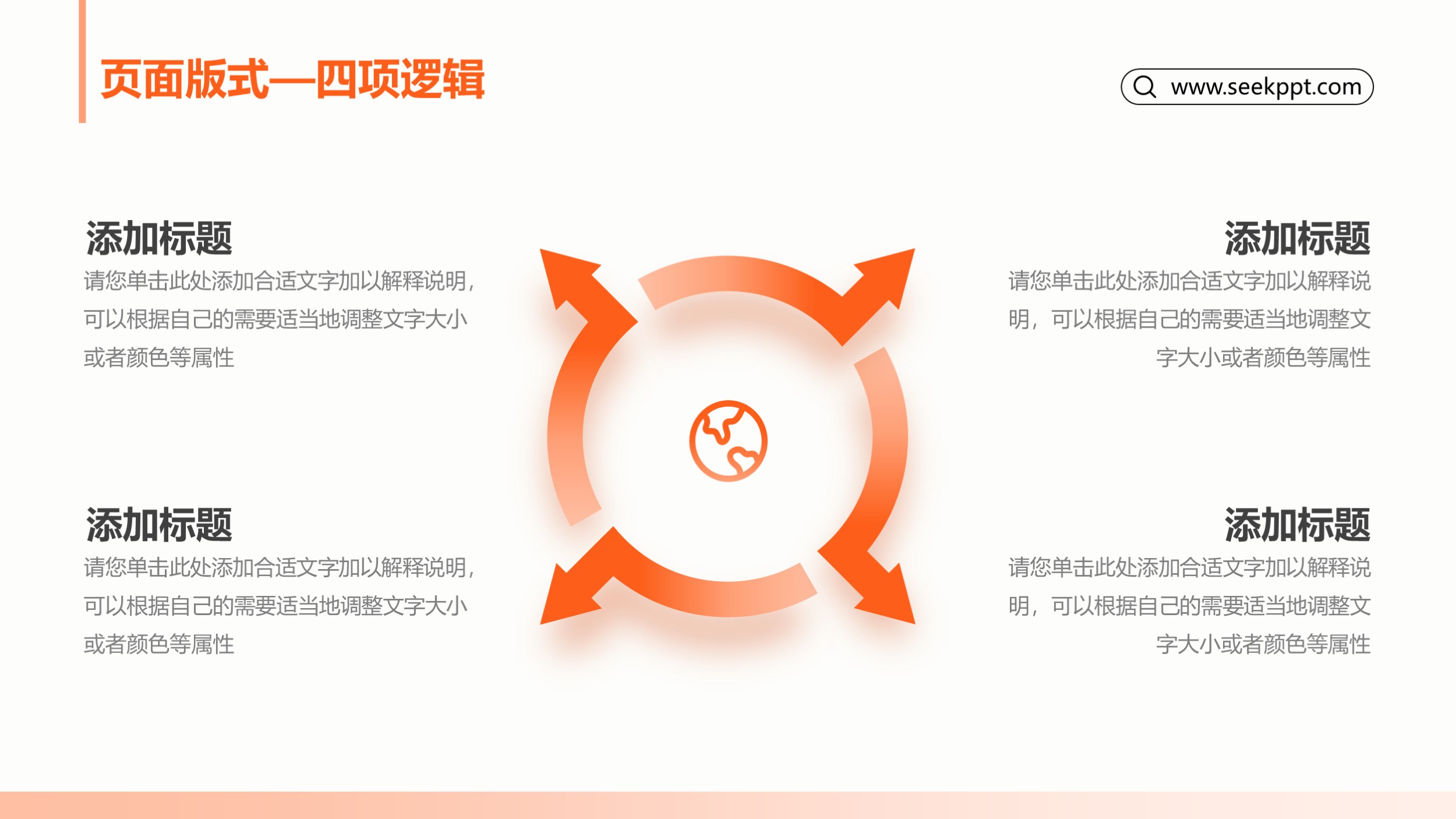 页面版式—四项逻辑

www.seekppt.com

添加标题
请您单击此处添加合适文字加以解释说明，可以根据自己的需要适当地调整文字大小或者颜色等属性

添加标题
请您单击此处添加合适文字加以解释说明，可以根据自己的需要适当地调整文字大小或者颜色等属性

添加标题
请您单击此处添加合适文字加以解释说明，可以根据自己的需要适当地调整文字大小或者颜色等属性

添加标题
请您单击此处添加合适文字加以解释说明，可以根据自己的需要适当地调整文字大小或者颜色等属性